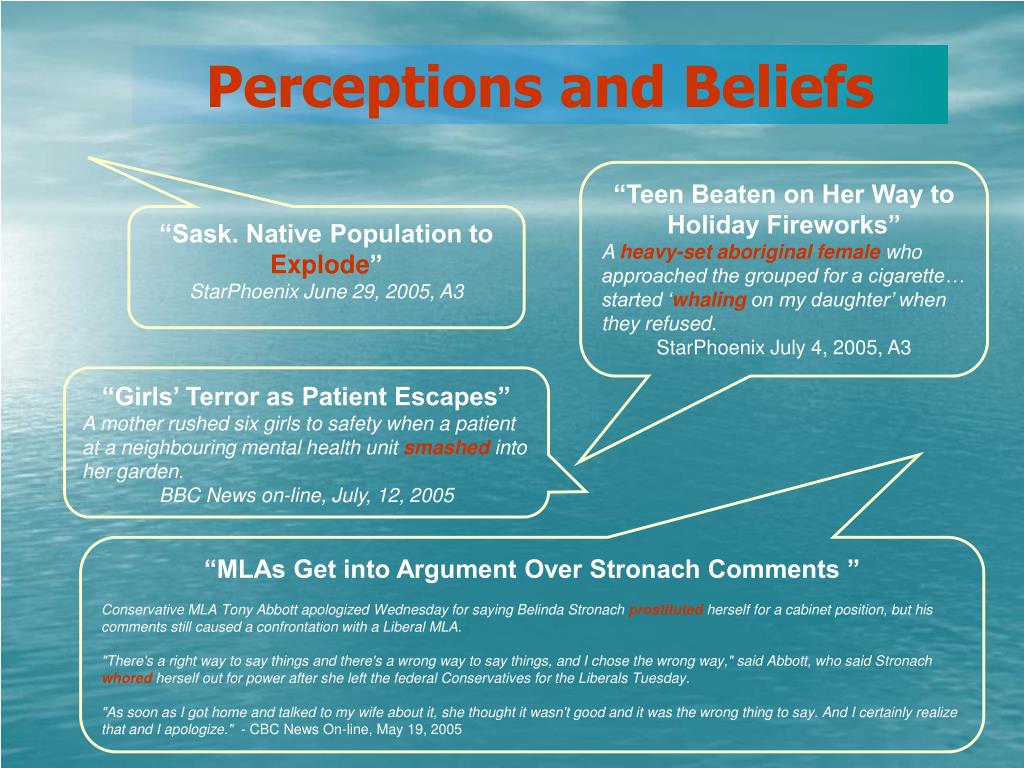 Perceptions and Beliefs

“Sask. Native Population to Explode”
StarPhoenix June 29, 2005, A3

“Teen Beaten on Her Way to Holiday Fireworks”
A heavy-set aboriginal female who approached the grouped for a cigarette… started ‘whaling on my daughter’ when they refused.
StarPhoenix July 4, 2005, A3

“Girls’ Terror as Patient Escapes”
A mother rushed six girls to safety when a patient at a neighbouring mental health unit smashed into her garden.
BBC News on-line, July, 12, 2005

“MLAs Get into Argument Over Stronach Comments ”

Conservative MLA Tony Abbott apologized Wednesday for saying Belinda Stronach prostituted herself for a cabinet position, but his comments still caused a confrontation with a Liberal MLA.

"There's a right way to say things and there's a wrong way to say things, and I chose the wrong way," said Abbott, who said Stronach whored herself out for power after she left the federal Conservatives for the Liberals Tuesday.

"As soon as I got home and talked to my wife about it, she thought it wasn't good and it was the wrong thing to say. And I certainly realize that and I apologize." - CBC News On-line, May 19, 2005